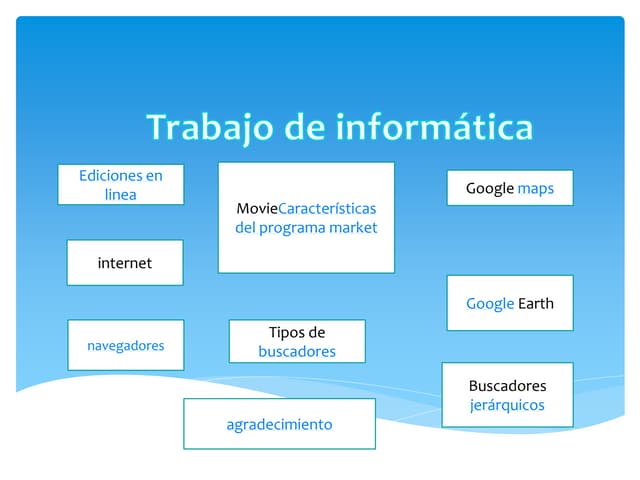 Trabajo de informática

Ediciones en linea

MovieCaracterísticas del programa market

Google maps

internet

Google Earth

navegadores

Tipos de buscadores

Buscadores jerárquicos

agradecimiento